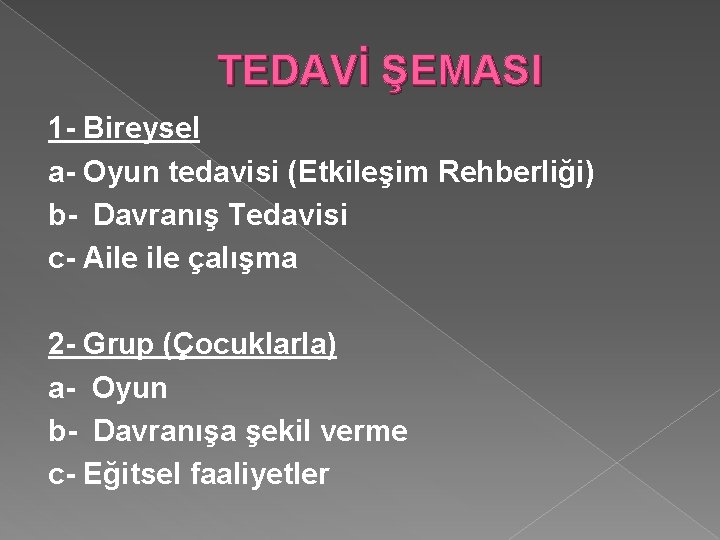 TEDAVİ ŞEMASI

1- Bireysel
a- Oyun tedavisi (Etkileşim Rehberliği)
b- Davranış Tedavisi
c- Aile ile çalışma

2- Grup (Çocuklarla)
a- Oyun
b- Davranışa şekil verme
c- Eğitsel faaliyetler